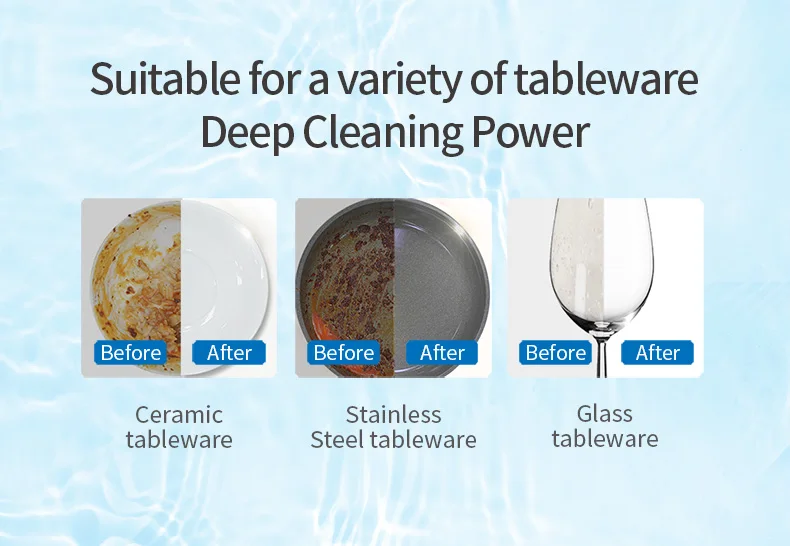 Suitable for a variety of tableware
Deep Cleaning Power

Before After

Ceramic tableware

Before After

Stainless Steel tableware

Before After

Glass tableware